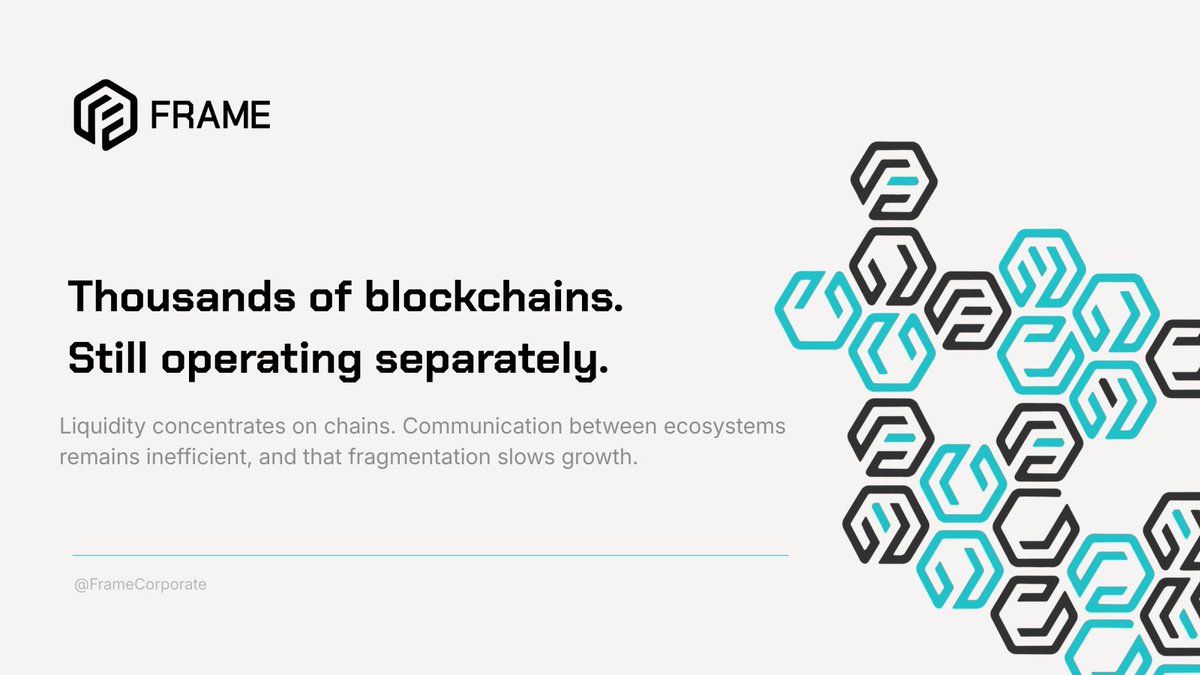 FRAME

Thousands of blockchains.
Still operating separately.

Liquidity concentrates on chains. Communication between ecosystems remains inefficient, and that fragmentation slows growth.

@FrameCorporate